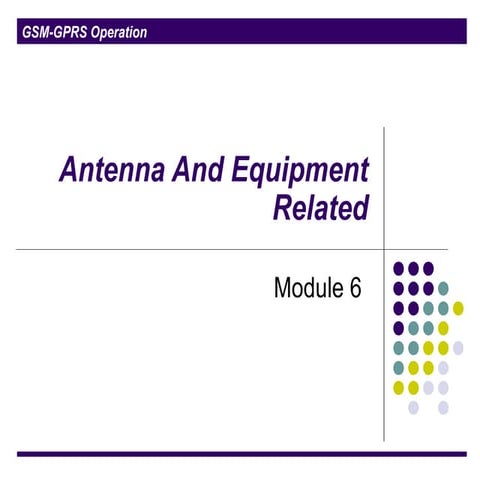 GSM-GPRS Operation

Antenna And Equipment Related

Module 6